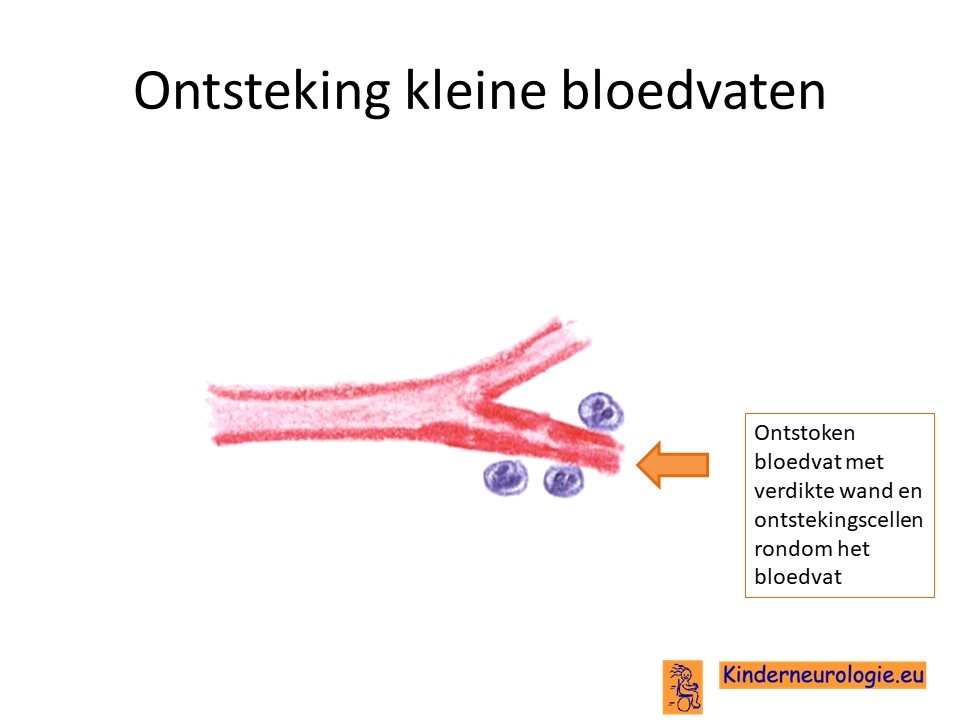 Ontsteking kleine bloedvaten

Ontstoken bloedvat met verdikte wand en ontstekingscellen rondom het bloedvat

Kinderneurologie.eu